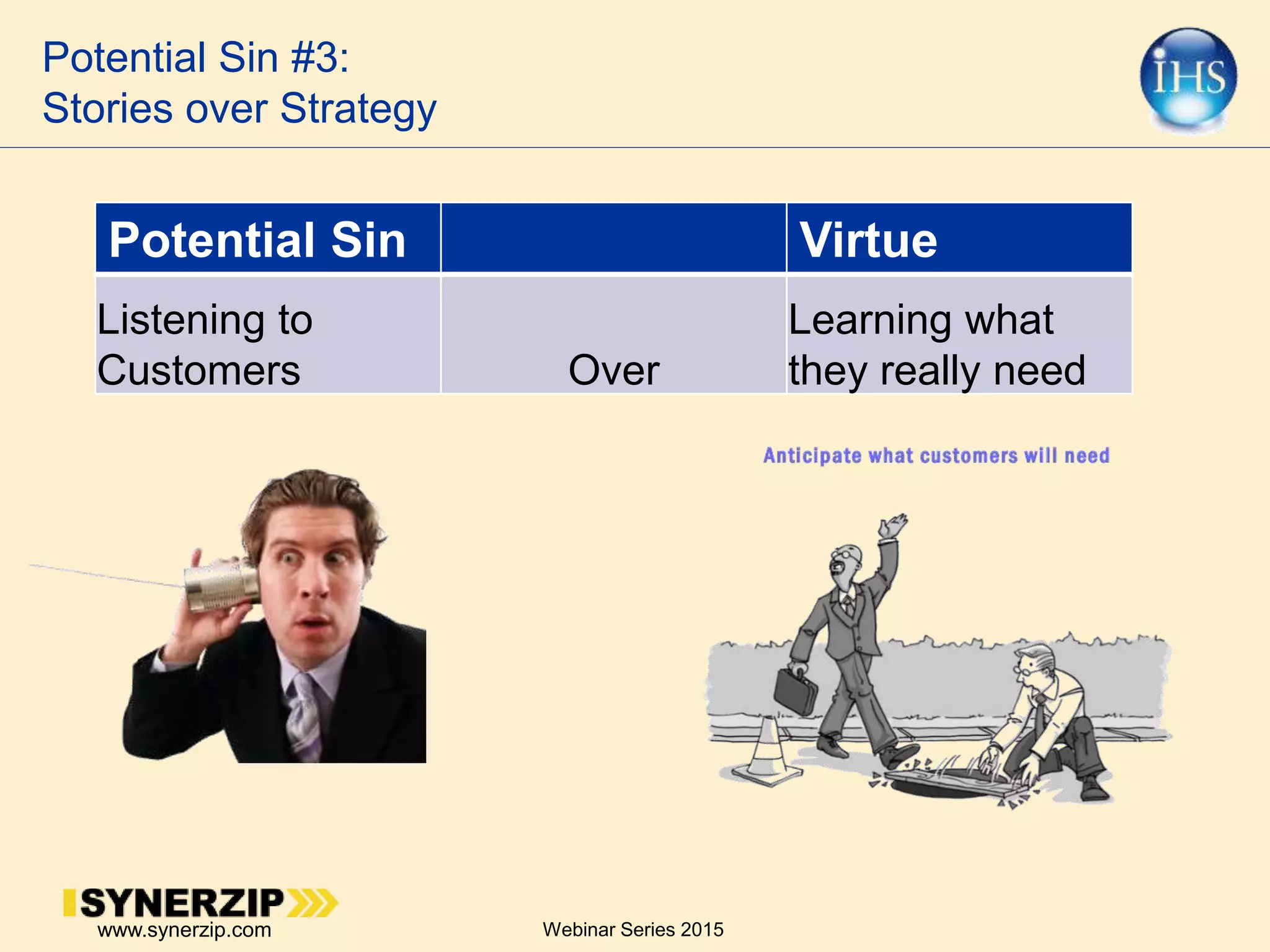 Potential Sin #3:
Stories over Strategy

IHS

| Potential Sin | | Virtue |
|---|---|---|
| Listening to Customers | Over | Learning what they really need |

Anticipate what customers will need

SYNERZIP
www.synerzip.com

Webinar Series 2015